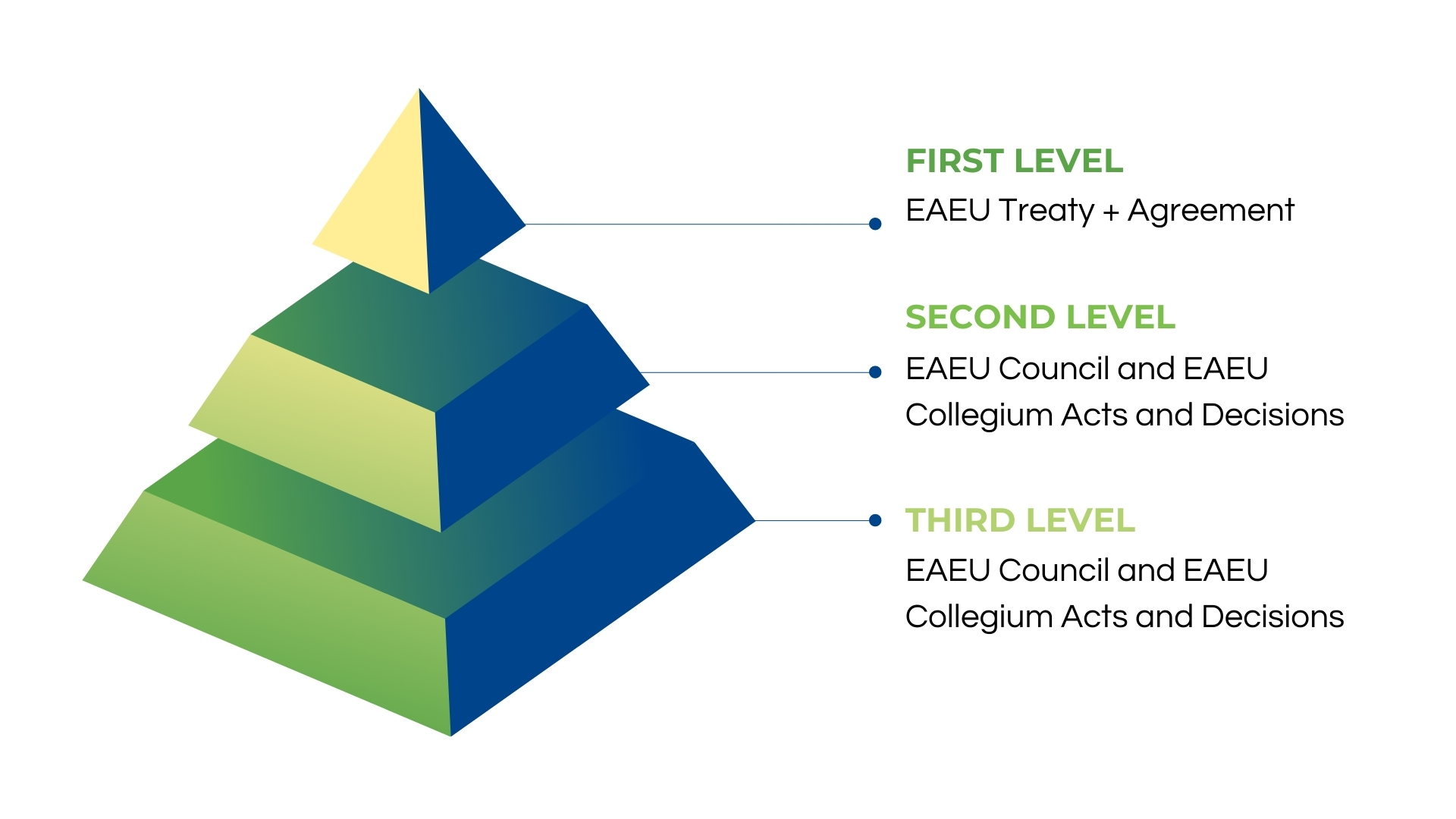 FIRST LEVEL

EAEU Treaty + Agreement

SECOND LEVEL

EAEU Council and EAEU Collegium Acts and Decisions

THIRD LEVEL

EAEU Council and EAEU Collegium Acts and Decisions